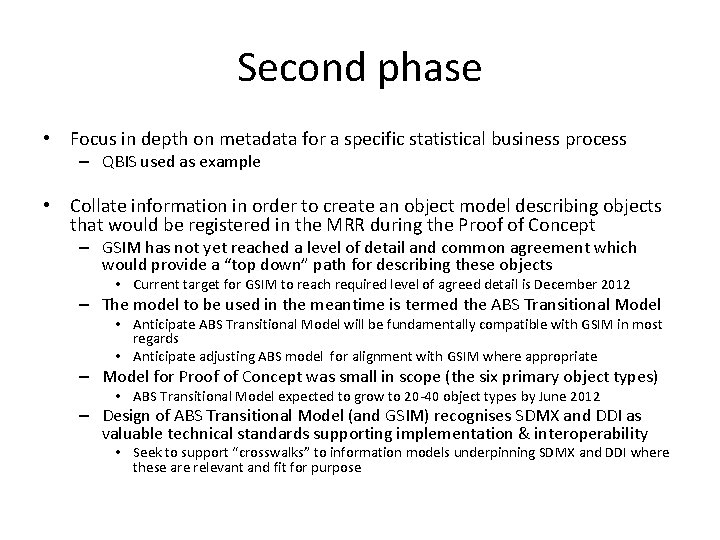 Second phase

• Focus in depth on metadata for a specific statistical business process
– QBIS used as example

• Collate information in order to create an object model describing objects that would be registered in the MRR during the Proof of Concept
– GSIM has not yet reached a level of detail and common agreement which would provide a “top down” path for describing these objects
• Current target for GSIM to reach required level of agreed detail is December 2012
– The model to be used in the meantime is termed the ABS Transitional Model
• Anticipate ABS Transitional Model will be fundamentally compatible with GSIM in most regards
• Anticipate adjusting ABS model for alignment with GSIM where appropriate
– Model for Proof of Concept was small in scope (the six primary object types)
• ABS Transitional Model expected to grow to 20-40 object types by June 2012
– Design of ABS Transitional Model (and GSIM) recognises SDMX and DDI as valuable technical standards supporting implementation & interoperability
• Seek to support “crosswalks” to information models underpinning SDMX and DDI where these are relevant and fit for purpose